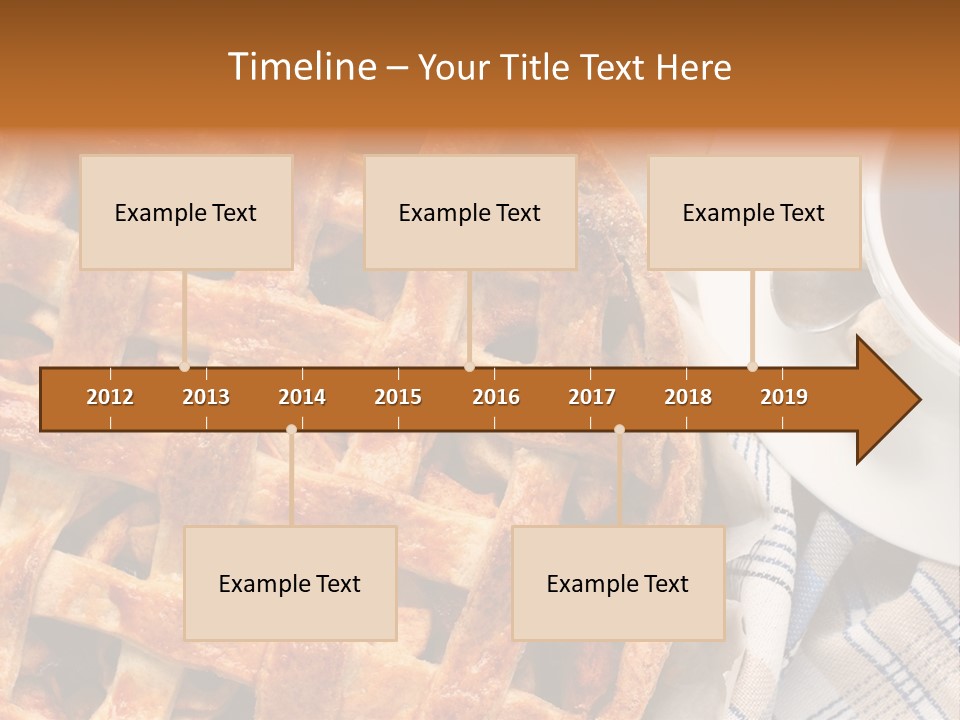 Timeline – Your Title Text Here

Example Text

Example Text

Example Text

2012 2013 2014 2015 2016 2017 2018 2019

Example Text

Example Text